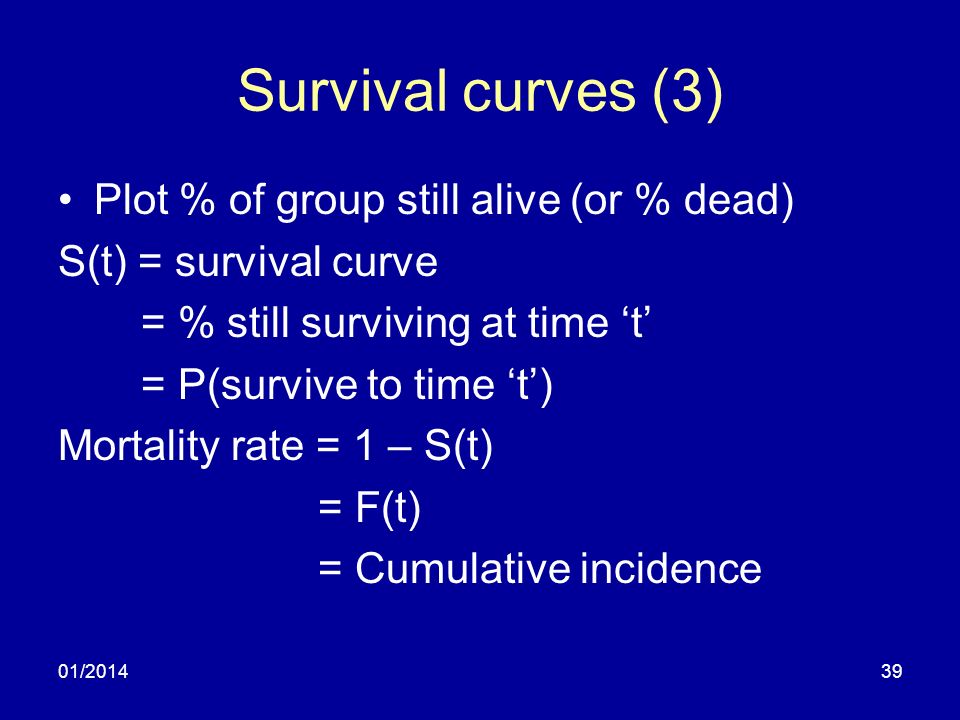 Survival curves (3)

• Plot % of group still alive (or % dead)

S(t) = survival curve
= % still surviving at time ‘t’
= P(survive to time ‘t’)

Mortality rate = 1 – S(t)
= F(t)
= Cumulative incidence

01/2014

39